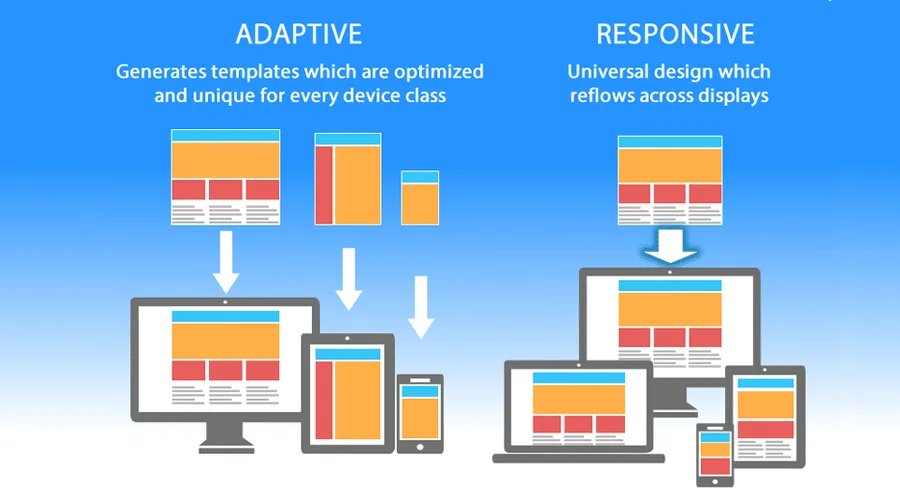 ADAPTIVE

Generates templates which are optimized and unique for every device class

RESPONSIVE

Universal design which reflows across displays